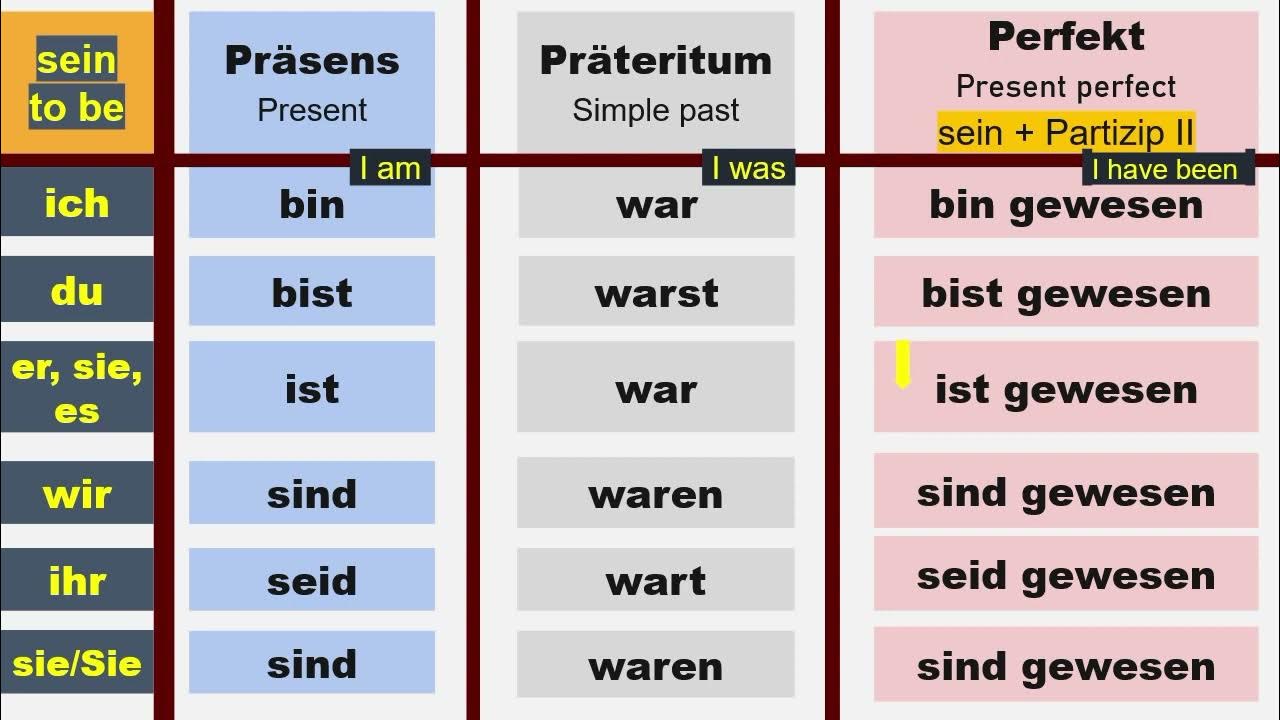 | sein to be | Präsens Present | Präteritum Simple past | Perfekt Present perfect sein + Partizip II |
|---|---|---|---|
| | I am | I was | I have been |
| ich | bin | war | bin gewesen |
| du | bist | warst | bist gewesen |
| er, sie, es | ist | war | ist gewesen |
| wir | sind | waren | sind gewesen |
| ihr | seid | wart | seid gewesen |
| sie/Sie | sind | waren | sind gewesen |